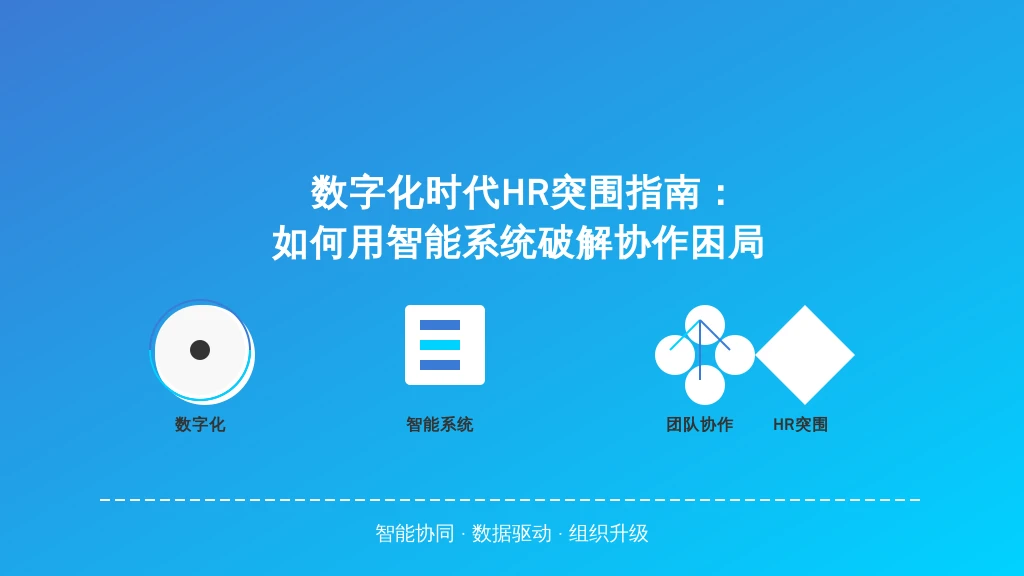 数字化时代HR突围指南：
如何用智能系统破解协作困局

数字化

智能系统

团队协作

HR突围

智能协同 · 数据驱动 · 组织升级